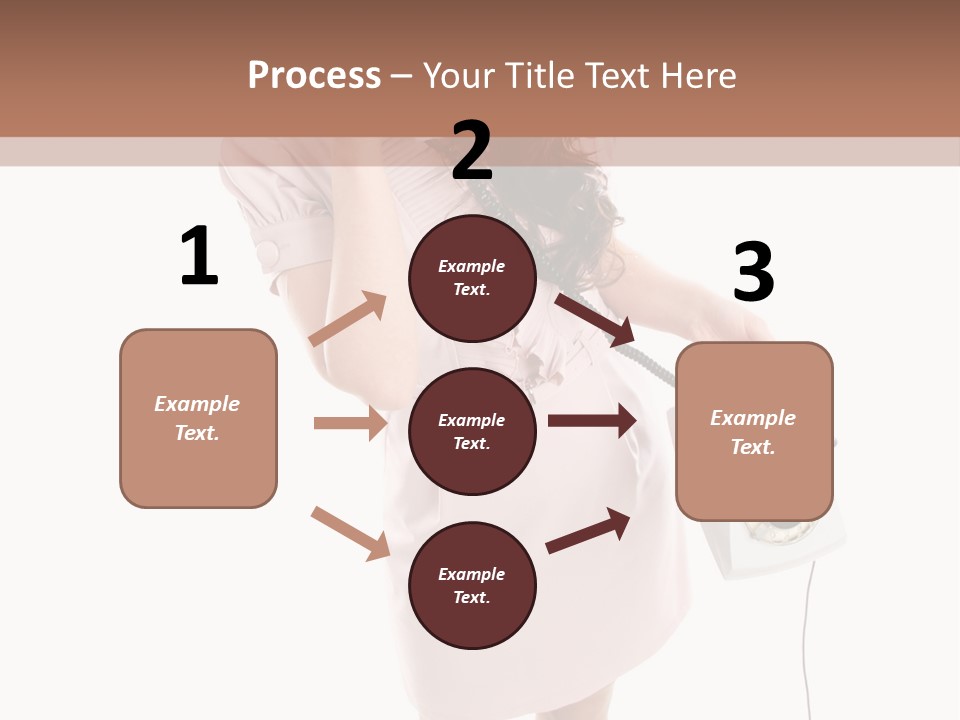 Process – Your Title Text Here

1

Example Text.

2

Example Text.

Example Text.

Example Text.

3

Example Text.